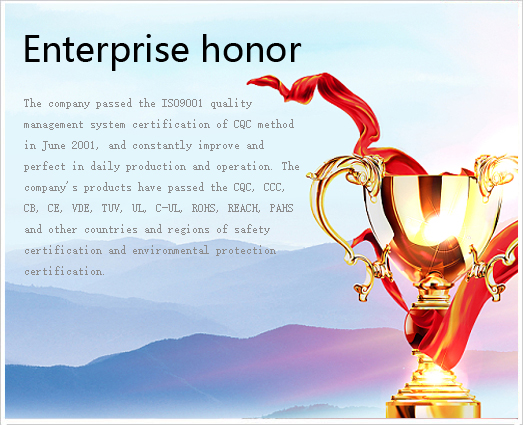 Enterprise honor

The company passed the ISO9001 quality management system certification of CQC method in June 2001, and constantly improve and perfect in daily production and operation. The company's products have passed the CQC, CCC, CB, CE, VDE, TUV, UL, C-UL, ROHS, REACH, PAHS and other countries and regions of safety certification and environmental protection certification.